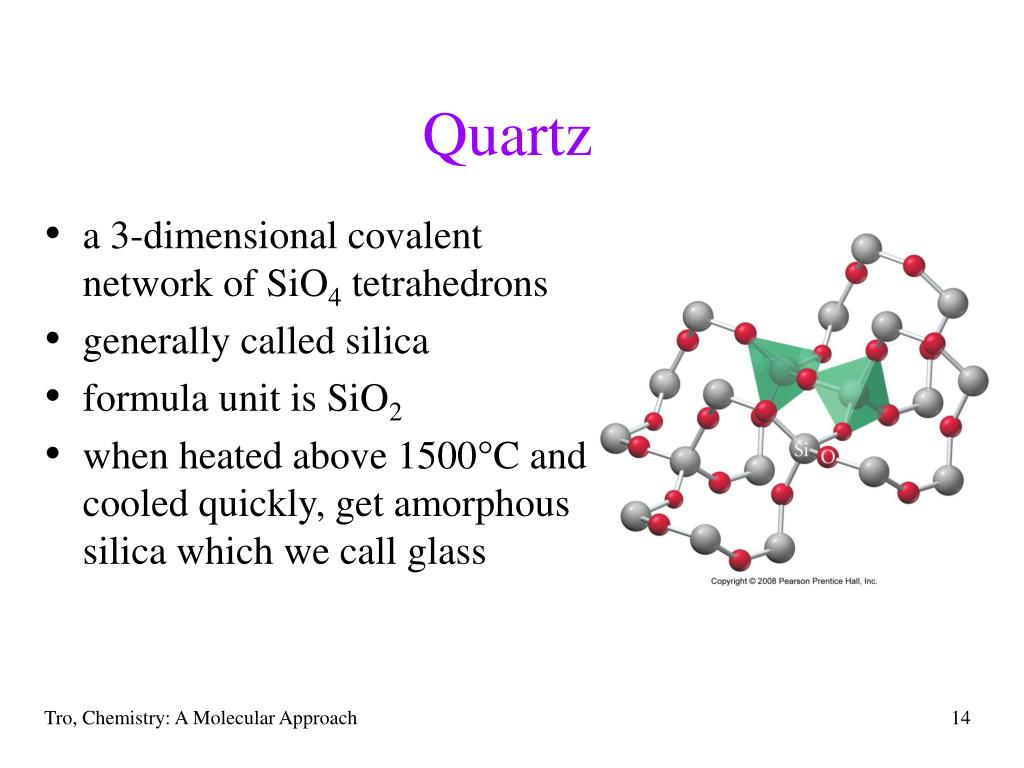 Quartz

• a 3-dimensional covalent network of $SiO_4$ tetrahedrons
• generally called silica
• formula unit is $SiO_2$
• when heated above 1500°C and cooled quickly, get amorphous silica which we call glass

Si
O
Copyright © 2008 Pearson Prentice Hall, Inc.

Tro, Chemistry: A Molecular Approach

14